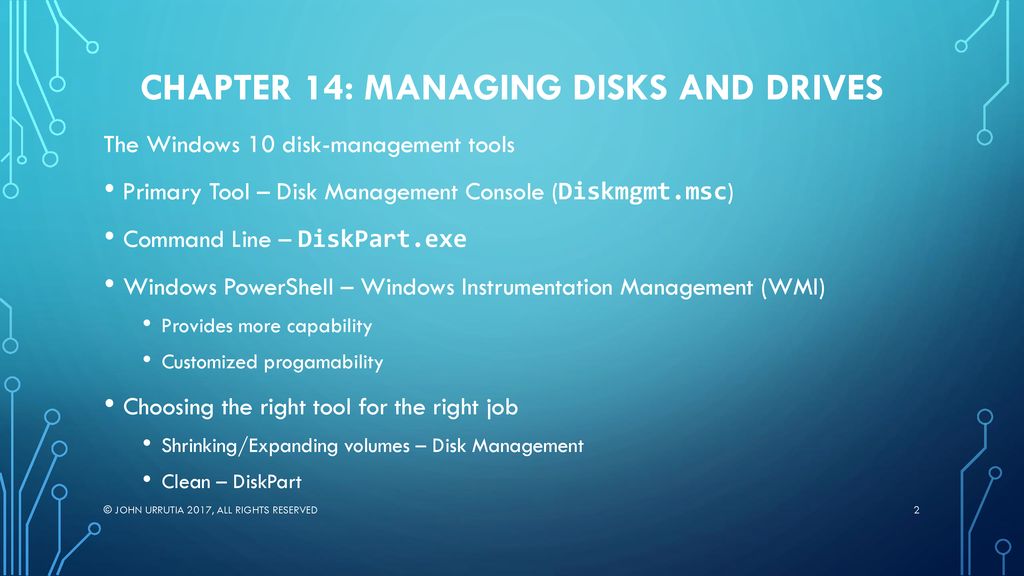 CHAPTER 14: MANAGING DISKS AND DRIVES

The Windows 10 disk-management tools

• Primary Tool – Disk Management Console (Diskmgmt.msc)

• Command Line – DiskPart.exe

• Windows PowerShell – Windows Instrumentation Management (WMI)

• Provides more capability

• Customized progamability

• Choosing the right tool for the right job

• Shrinking/Expanding volumes – Disk Management

• Clean – DiskPart

© JOHN URRUTIA 2017, ALL RIGHTS RESERVED

2